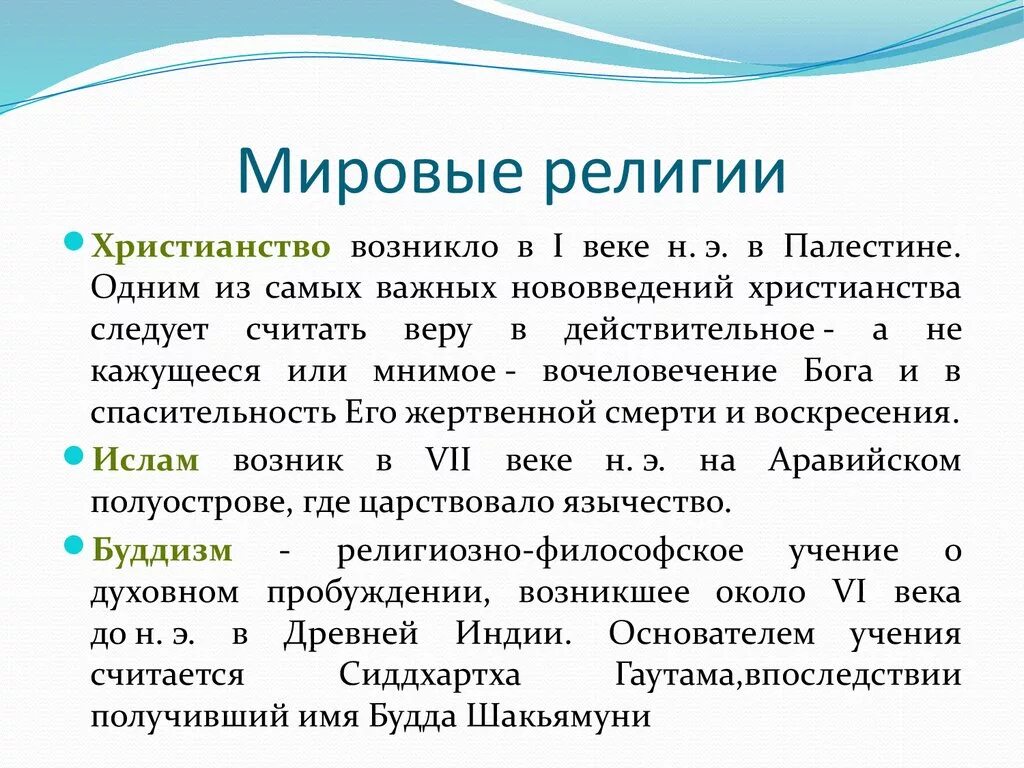 Мировые религии

Христианство возникло в I веке н. э. в Палестине. Одним из самых важных нововведений христианства следует считать веру в действительное - а не кажущееся или мнимое - вочеловечение Бога и в спасительность Его жертвенной смерти и воскресения.

Ислам возник в VII веке н. э. на Аравийском полуострове, где царствовало язычество.

Буддизм - религиозно-философское учение о духовном пробуждении, возникшее около VI века до н. э. в Древней Индии. Основателем учения считается Сиддхартха Гаутама,впоследствии получивший имя Будда Шакьямуни